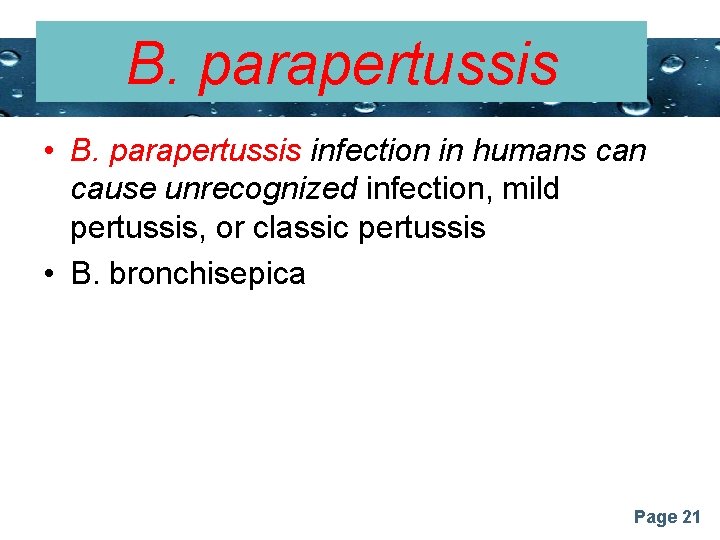 B. parapertussis

• B. parapertussis infection in humans can cause unrecognized infection, mild pertussis, or classic pertussis
• B. bronchisepica

Page 21